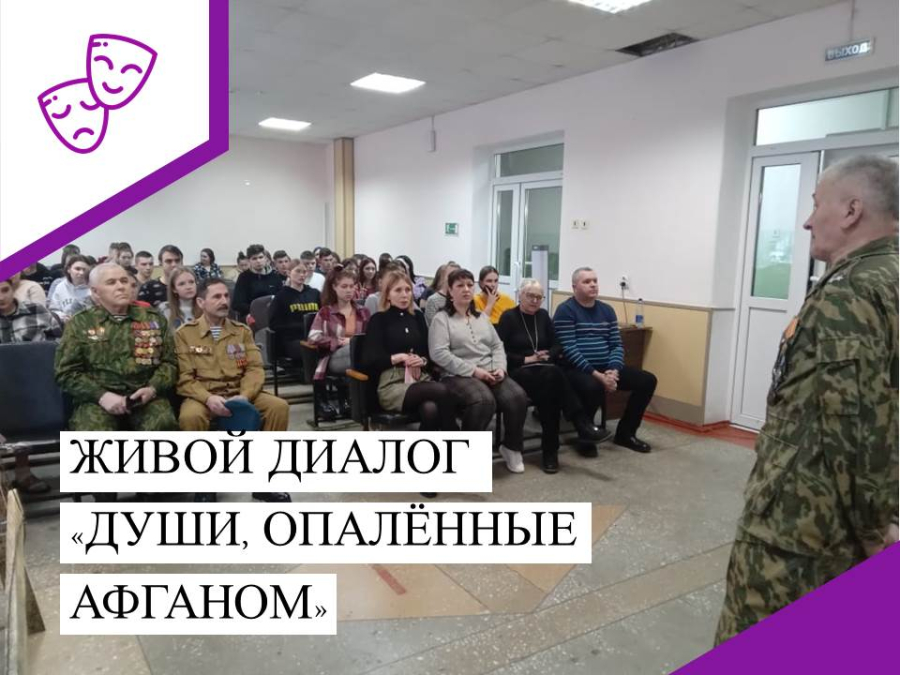 ВЫХОД

ЖИВОЙ ДИАЛОГ «ДУШИ, ОПАЛЁННЫЕ АФГАНОМ»